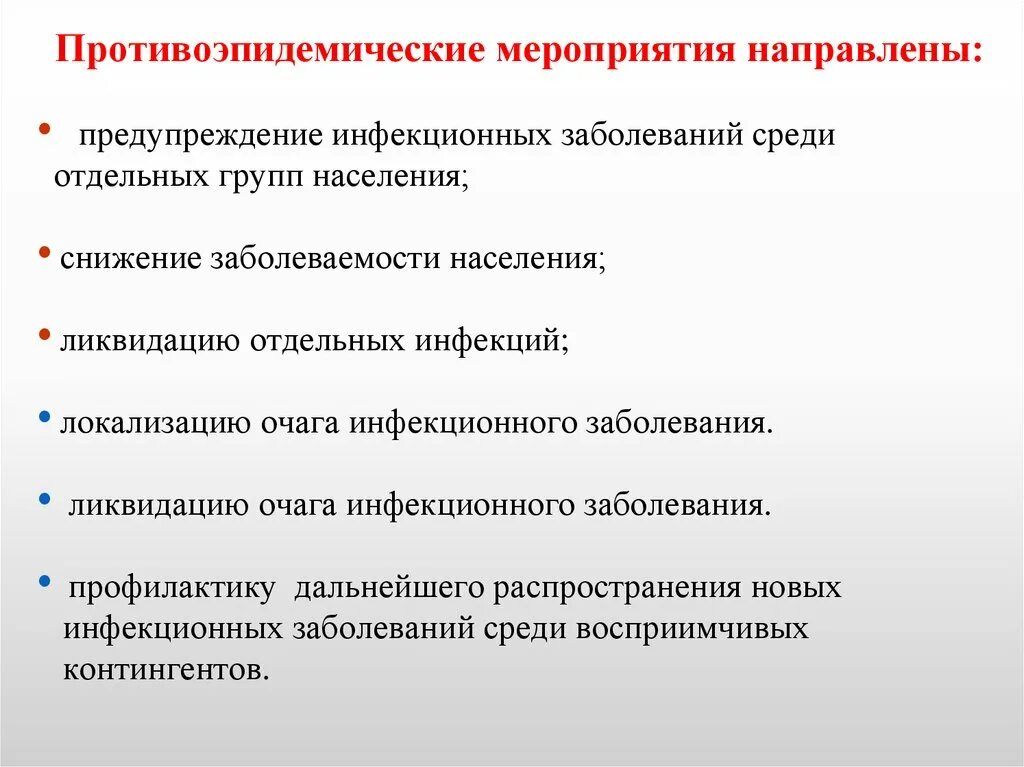 Противоэпидемические мероприятия направлены:

• предупреждение инфекционных заболеваний среди отдельных групп населения;

• снижение заболеваемости населения;

• ликвидацию отдельных инфекций;

• локализацию очага инфекционного заболевания.

• ликвидацию очага инфекционного заболевания.

• профилактику дальнейшего распространения новых инфекционных заболеваний среди восприимчивых контингентов.